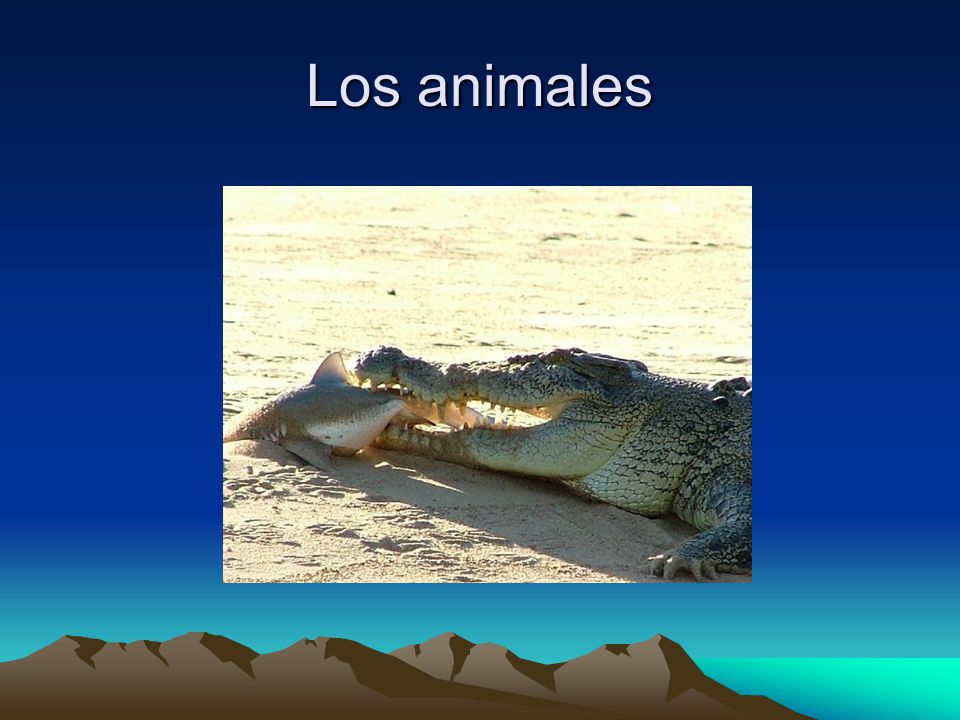 Los animales